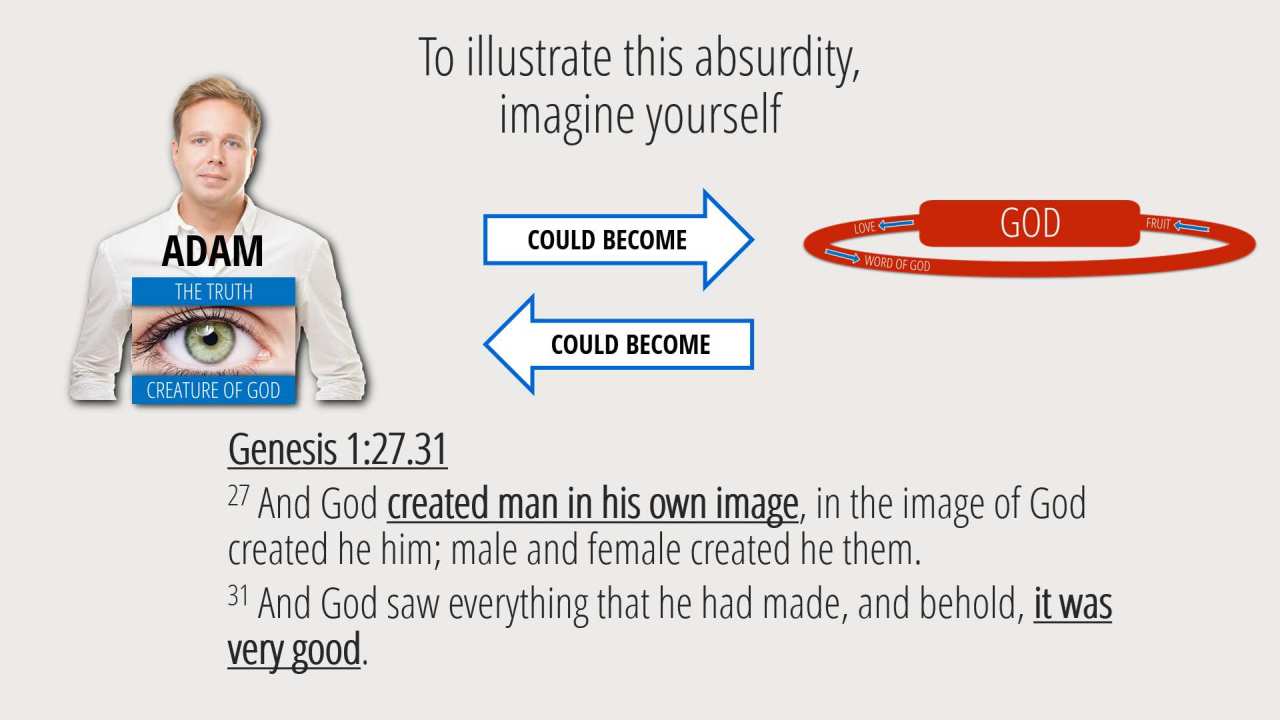 To illustrate this absurdity, imagine yourself

ADAM

THE TRUTH

CREATURE OF GOD

COULD BECOME

COULD BECOME

GOD

LOVE

FRUIT

WORD OF GOD

Genesis 1:27.31

$^{27}$ And God created man in his own image, in the image of God created he him; male and female created he them.

$^{31}$ And God saw everything that he had made, and behold, it was very good.